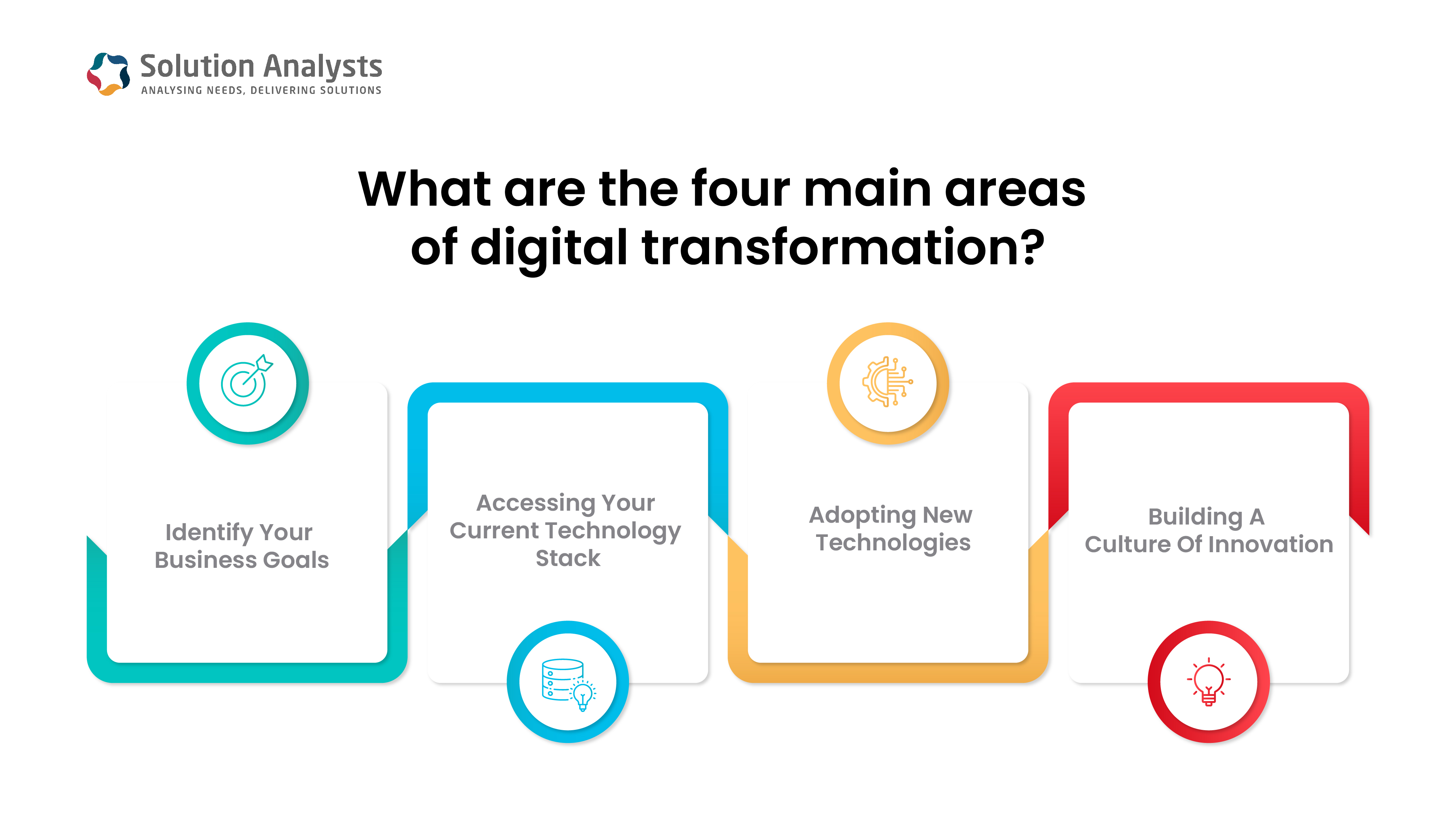 Solution Analysts
ANALYSING NEEDS, DELIVERING SOLUTIONS

What are the four main areas of digital transformation?

Identify Your Business Goals

Accessing Your Current Technology Stack

Adopting New Technologies

Building A Culture Of Innovation